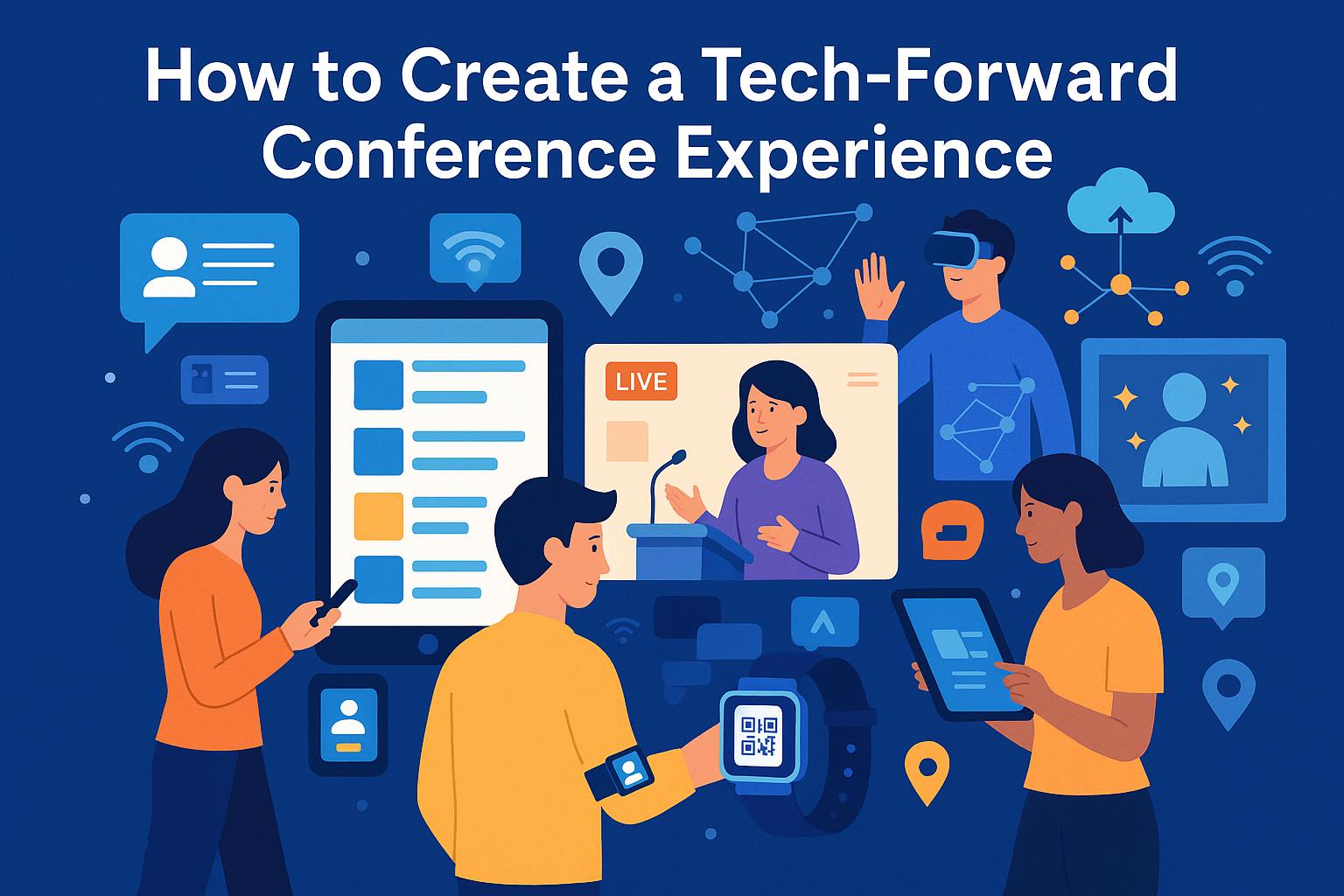 How to Create a Tech-Forward Conference Experience

LIVE